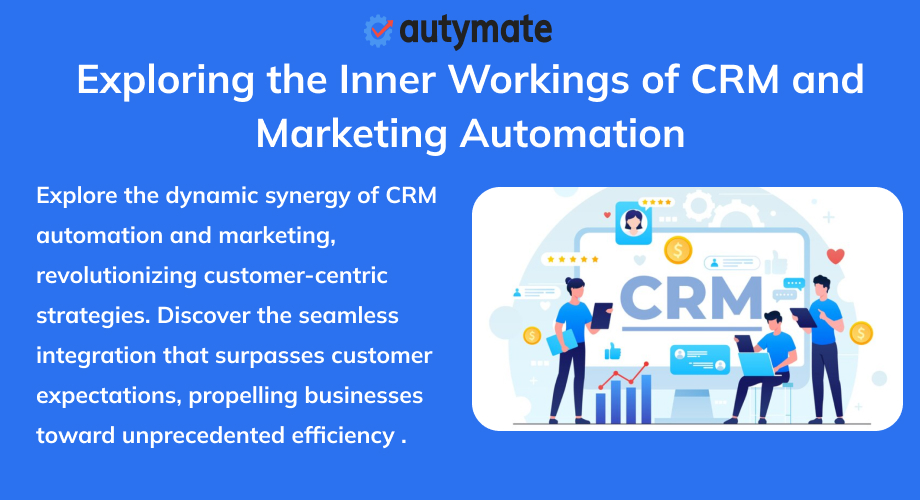 autymate

Exploring the Inner Workings of CRM and Marketing Automation

Explore the dynamic synergy of CRM automation and marketing, revolutionizing customer-centric strategies. Discover the seamless integration that surpasses customer expectations, propelling businesses toward unprecedented efficiency .

CRM